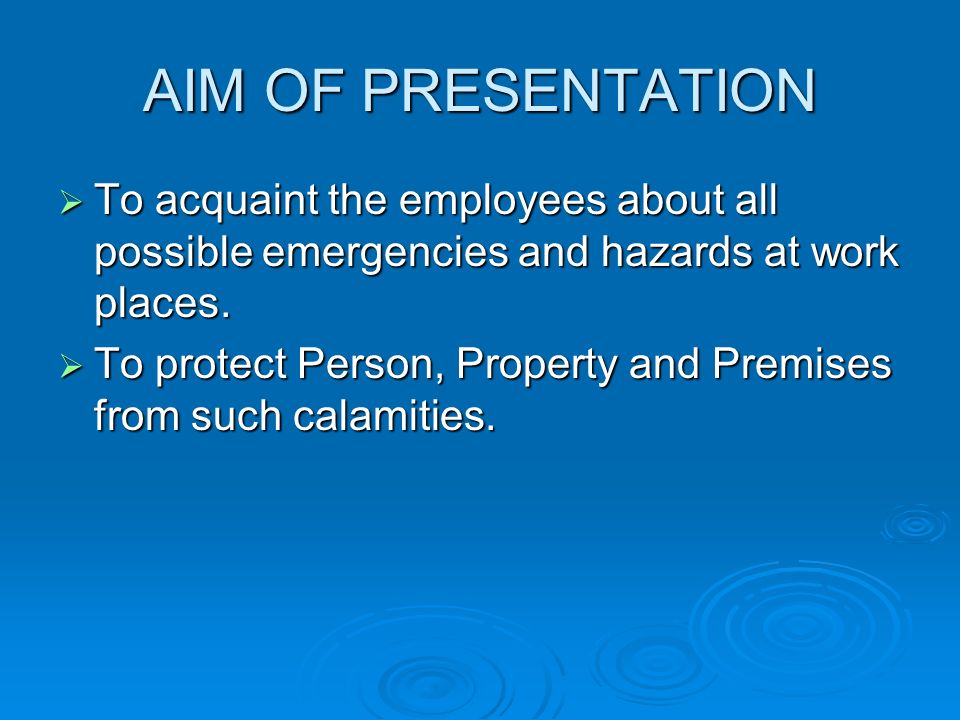 AIM OF PRESENTATION

➢ To acquaint the employees about all possible emergencies and hazards at work places.

➢ To protect Person, Property and Premises from such calamities.